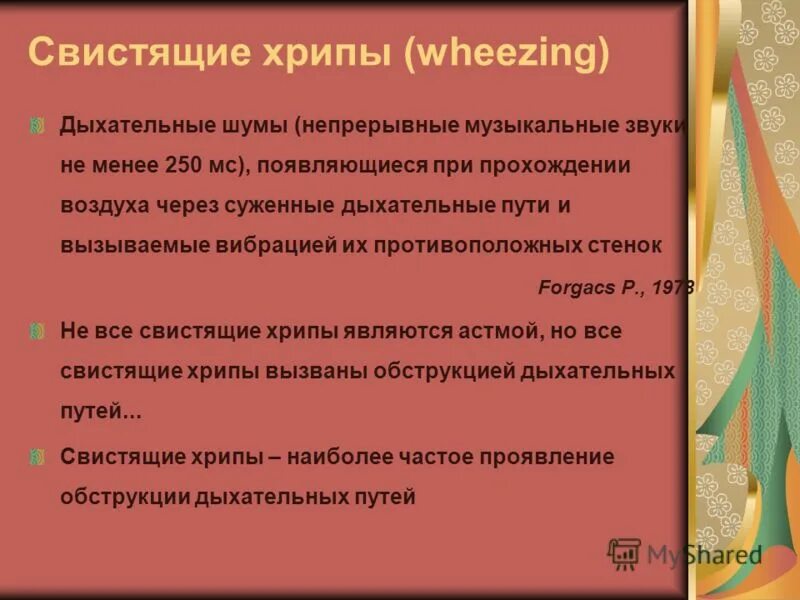 Свистящие хрипы (wheezing)

Дыхательные шумы (непрерывные музыкальные звуки не менее 250 мс), появляющиеся при прохождении воздуха через суженные дыхательные пути и вызываемые вибрацией их противоположных стенок

Forgacs P., 1978

Не все свистящие хрипы являются астмой, но все свистящие хрипы вызваны обструкцией дыхательных путей...

Свистящие хрипы – наиболее частое проявление обструкции дыхательных путей

MyShared